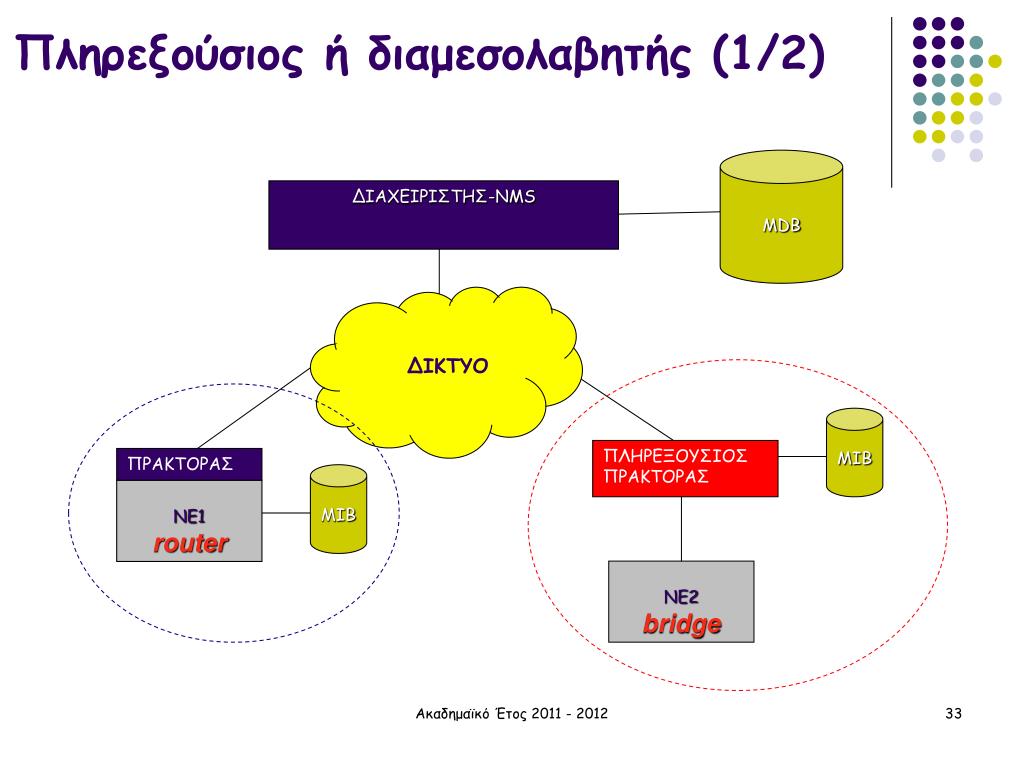 Πληρεξούσιος ή διαμεσολαβητής (1/2)

ΔΙΑΧΕΙΡΙΣΤΗΣ-NMS

MDB

ΔΙΚΤΥΟ

ΠΡΑΚΤΟΡΑΣ

NE1
router

MIB

ΠΛΗΡΕΞΟΥΣΙΟΣ ΠΡΑΚΤΟΡΑΣ

MIB

NE2
bridge

Ακαδημαϊκό Έτος 2011 - 2012

33